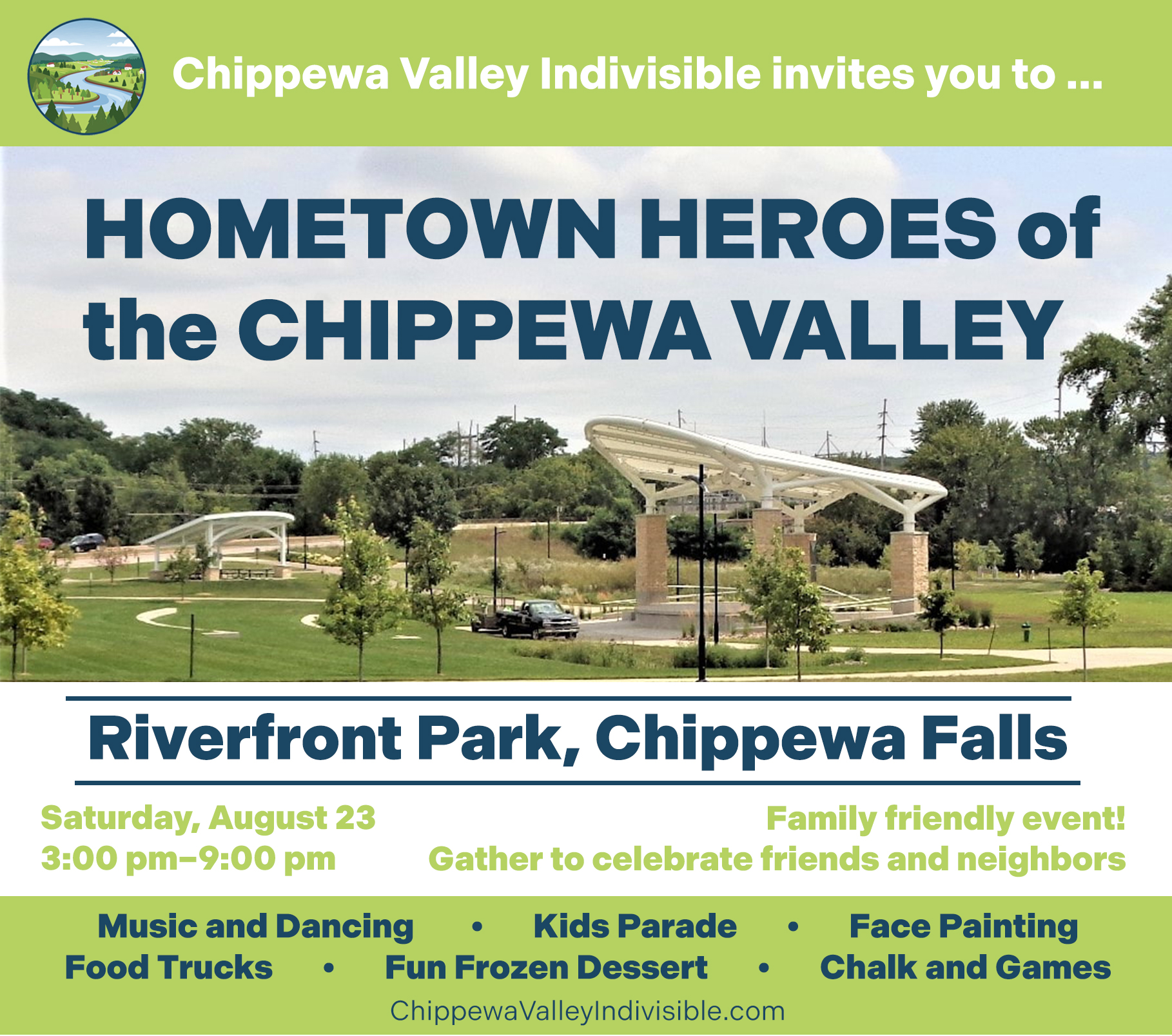 Chippewa Valley Indivisible invites you to ...

HOMETOWN HEROES of the CHIPPEWA VALLEY

Riverfront Park, Chippewa Falls

Saturday, August 23
3:00 pm–9:00 pm

Family friendly event!
Gather to celebrate friends and neighbors

Music and Dancing • Kids Parade • Face Painting
Food Trucks • Fun Frozen Dessert • Chalk and Games

ChippewaValleyIndivisible.com